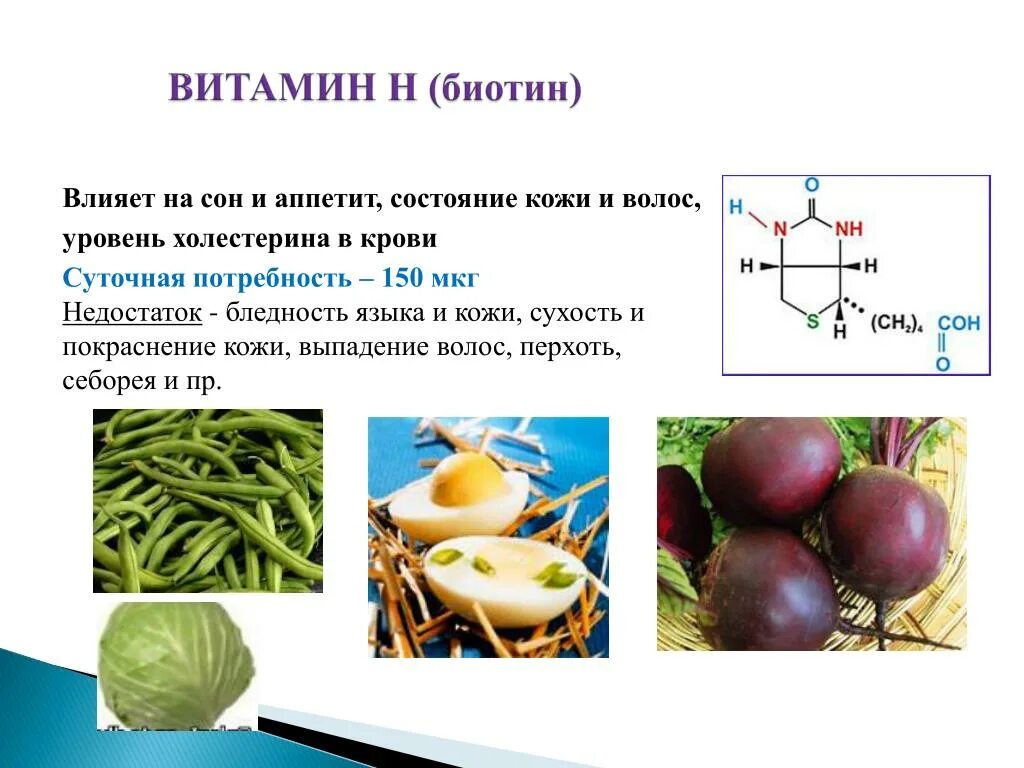 ВИТАМИН Н (биотин)

Влияет на сон и аппетит, состояние кожи и волос, уровень холестерина в крови

Суточная потребность – 150 мкг

Недостаток - бледность языка и кожи, сухость и покраснение кожи, выпадение волос, перхоть, себорея и пр.

O
H
N
NH
H
H
S
H
$(CH_2)_4$
COH
O